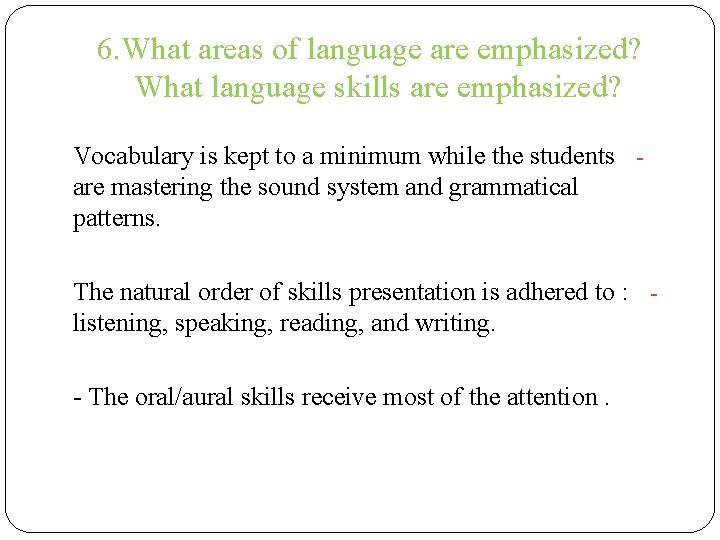 6.What areas of language are emphasized? What language skills are emphasized?

Vocabulary is kept to a minimum while the students - are mastering the sound system and grammatical patterns.

The natural order of skills presentation is adhered to : - listening, speaking, reading, and writing.

- The oral/aural skills receive most of the attention .